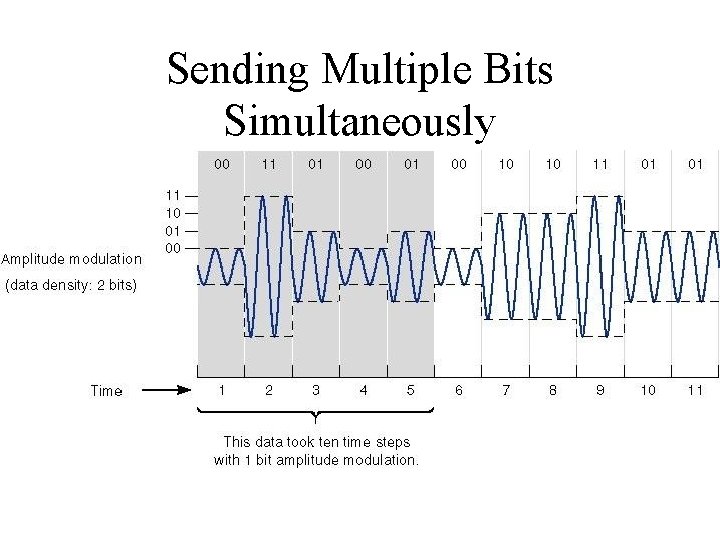 Sending Multiple Bits Simultaneously

00 11 01 00 01 00 10 10 11 01 01

11
10
01
00

Amplitude modulation
(data density: 2 bits)

Time

1 2 3 4 5 6 7 8 9 10 11

This data took ten time steps with 1 bit amplitude modulation.